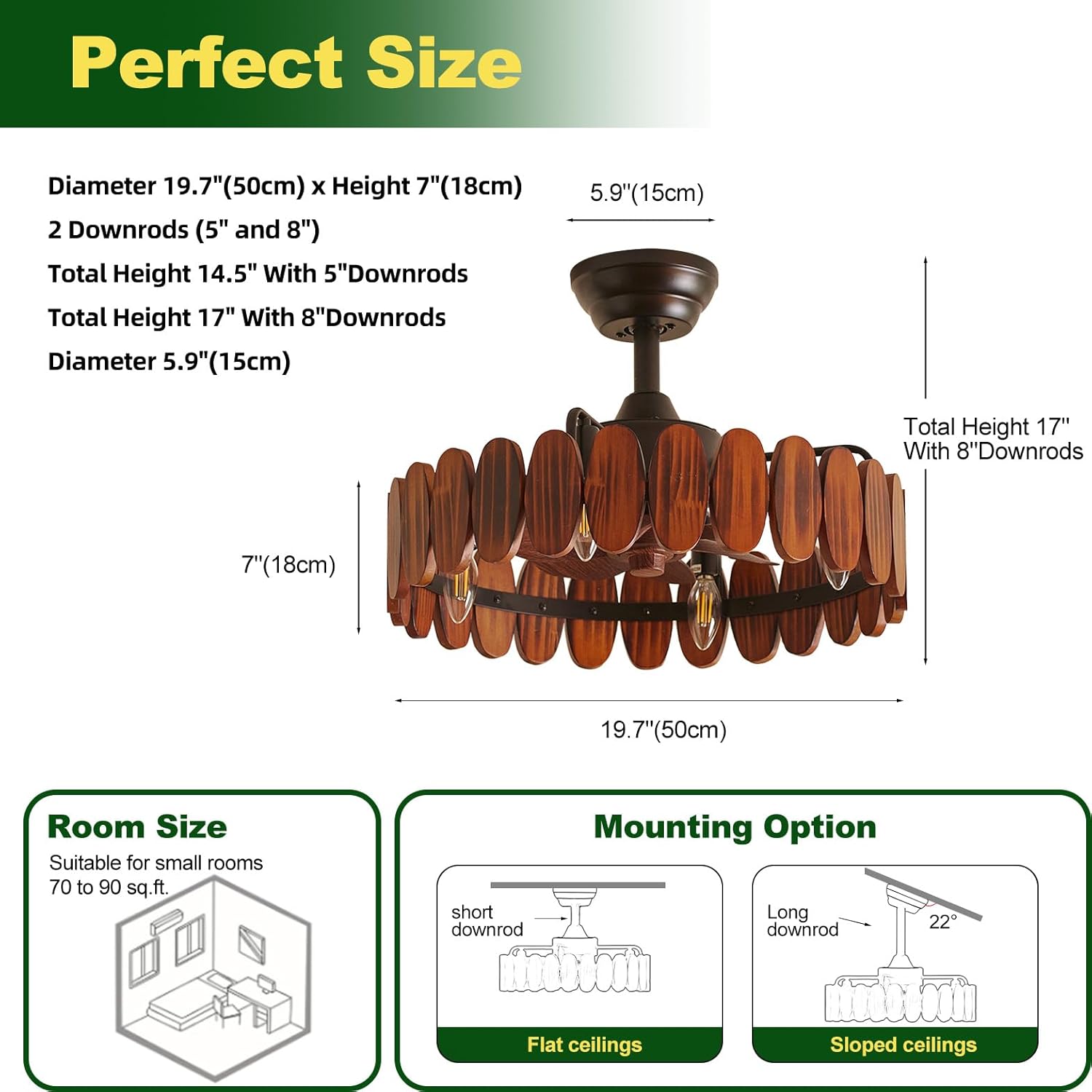 Perfect Size

Diameter 19.7"(50cm) x Height 7"(18cm)
2 Downrods (5" and 8")
Total Height 14.5" With 5"Downrods
Total Height 17" With 8"Downrods
Diameter 5.9"(15cm)

5.9"(15cm)

Total Height 17"
With 8"Downrods

7"(18cm)

19.7"(50cm)

Room Size
Suitable for small rooms
70 to 90 sq.ft.

Mounting Option

short
downrod

Flat ceilings

Long
downrod

22°

Sloped ceilings